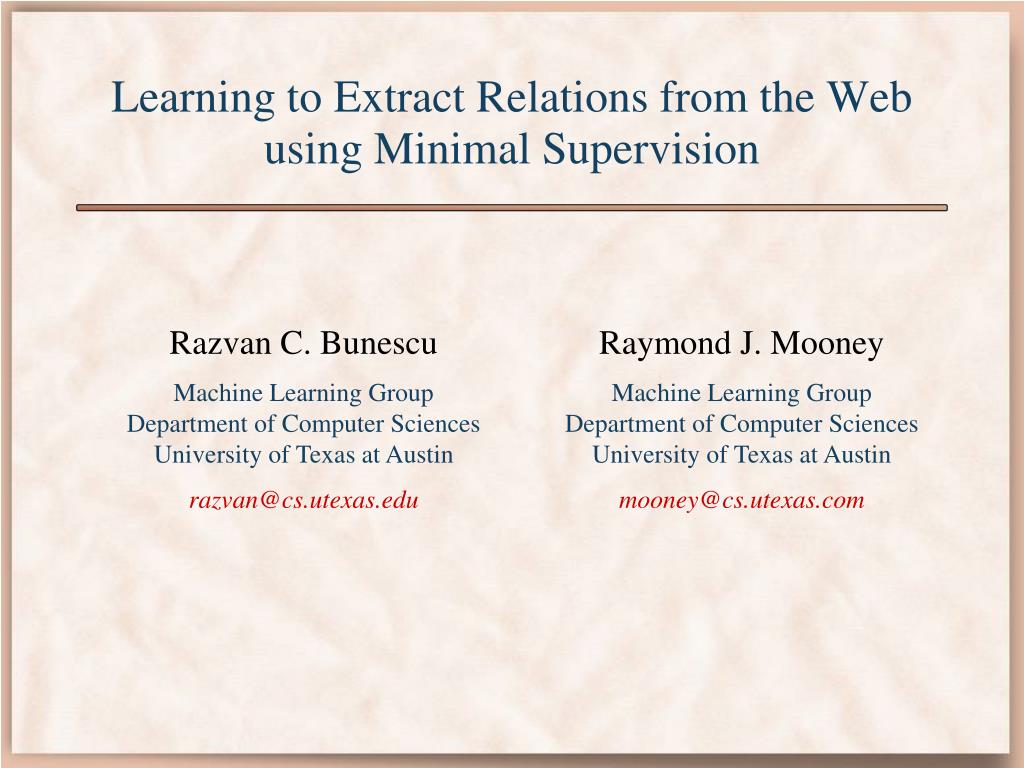 Learning to Extract Relations from the Web using Minimal Supervision

Razvan C. Bunescu

Machine Learning Group
Department of Computer Sciences
University of Texas at Austin

razvan@cs.utexas.edu

Raymond J. Mooney

Machine Learning Group
Department of Computer Sciences
University of Texas at Austin

mooney@cs.utexas.com